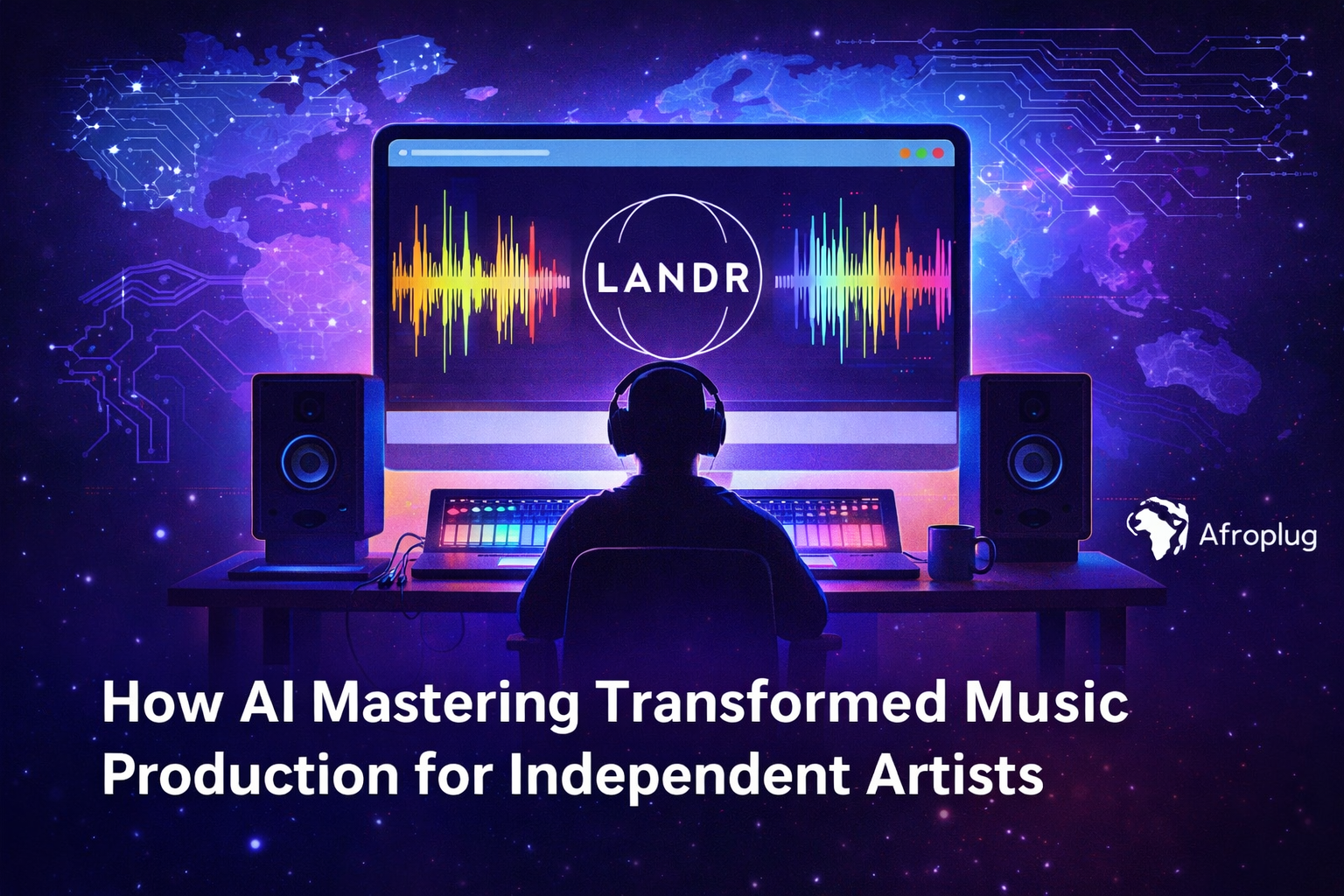 LANDR

Afroplug

How AI Mastering Transformed Music Production for Independent Artists